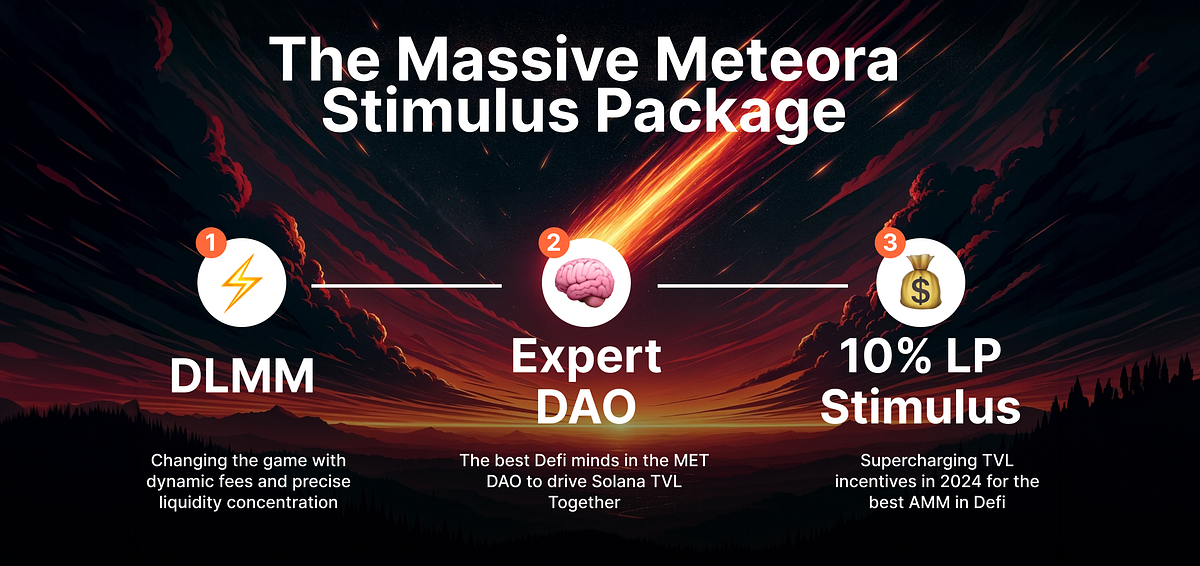 The Massive Meteora Stimulus Package

1

DLMM

Changing the game with dynamic fees and precise liquidity concentration

2

Expert DAO

The best Defi minds in the MET DAO to drive Solana TVL Together

3

10% LP Stimulus

Supercharging TVL incentives in 2024 for the best AMM in Defi